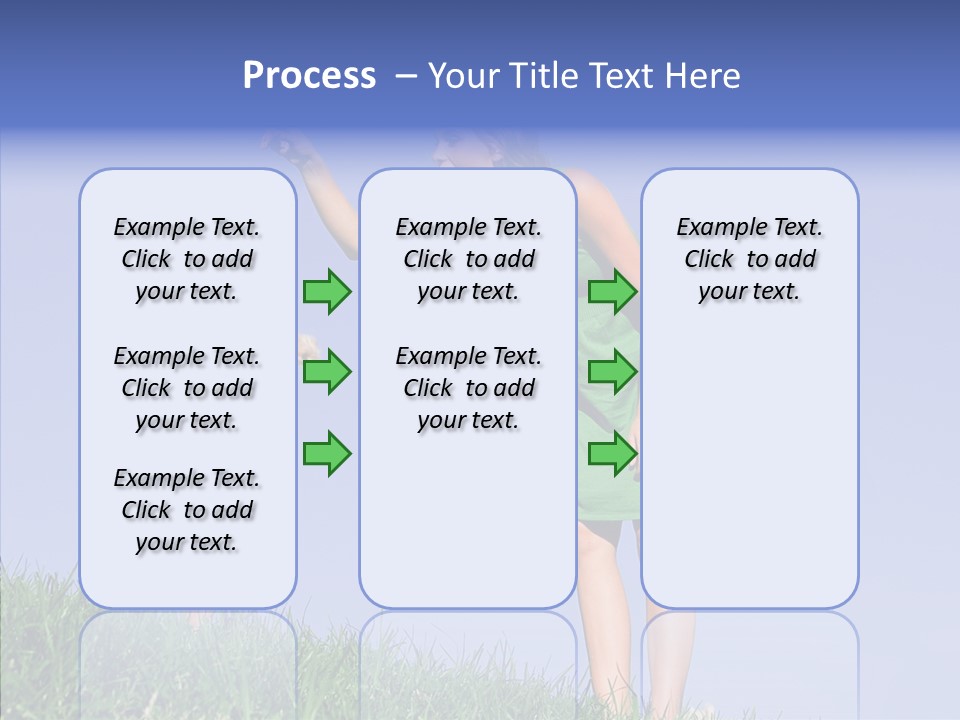 Process – Your Title Text Here

Example Text. Click to add your text.

Example Text. Click to add your text.

Example Text. Click to add your text.

Example Text. Click to add your text.

Example Text. Click to add your text.

Example Text. Click to add your text.